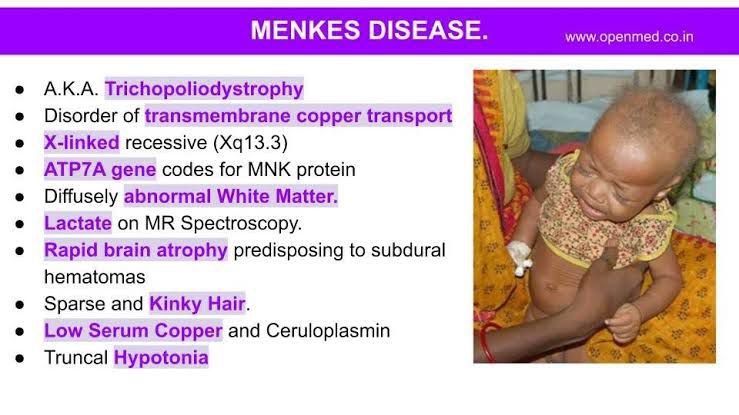 MENKES DISEASE.

www.openmed.co.in

- A.K.A. Trichopoliodystrophy
- Disorder of transmembrane copper transport
- X-linked recessive (Xq13.3)
- ATP7A gene codes for MNK protein
- Diffusely abnormal White Matter.
- Lactate on MR Spectroscopy.
- Rapid brain atrophy predisposing to subdural hematomas
- Sparse and Kinky Hair.
- Low Serum Copper and Ceruloplasmin
- Truncal Hypotonia